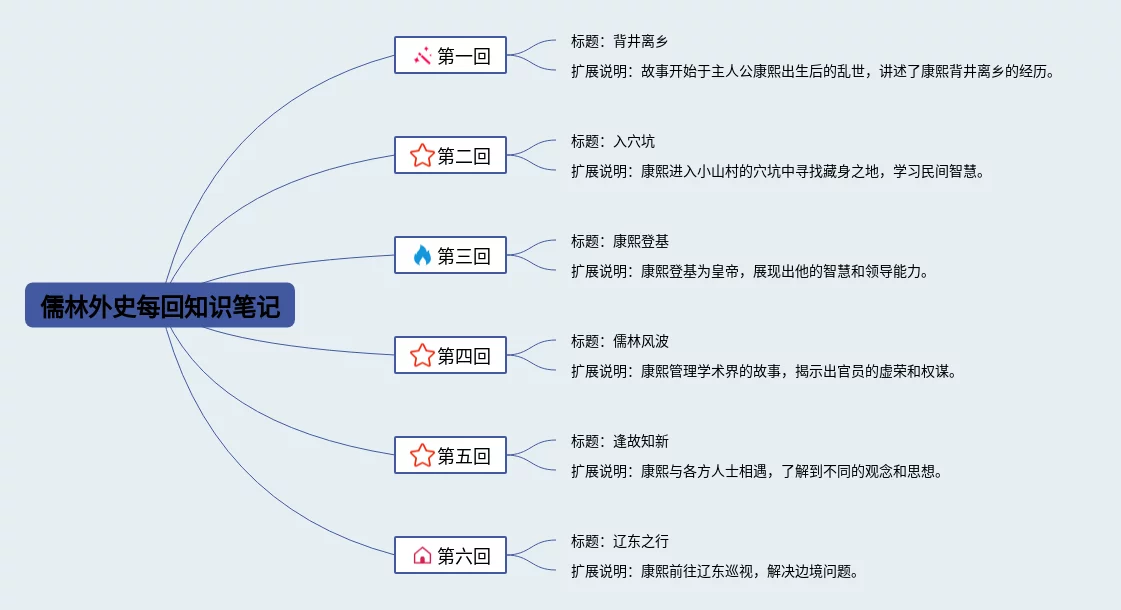 儒林外史每回知识笔记

第一回
标题：背井离乡
扩展说明：故事开始于主人公康熙出生后的乱世，讲述了康熙背井离乡的经历。

第二回
标题：入穴坑
扩展说明：康熙进入小山村的穴坑中寻找藏身之地，学习民间智慧。

第三回
标题：康熙登基
扩展说明：康熙登基为皇帝，展现出他的智慧和领导能力。

第四回
标题：儒林风波
扩展说明：康熙管理学术界的故事，揭示出官员的虚荣和权谋。

第五回
标题：逢故知新
扩展说明：康熙与各方人士相遇，了解到不同的观念和思想。

第六回
标题：辽东之行
扩展说明：康熙前往辽东巡视，解决边境问题。